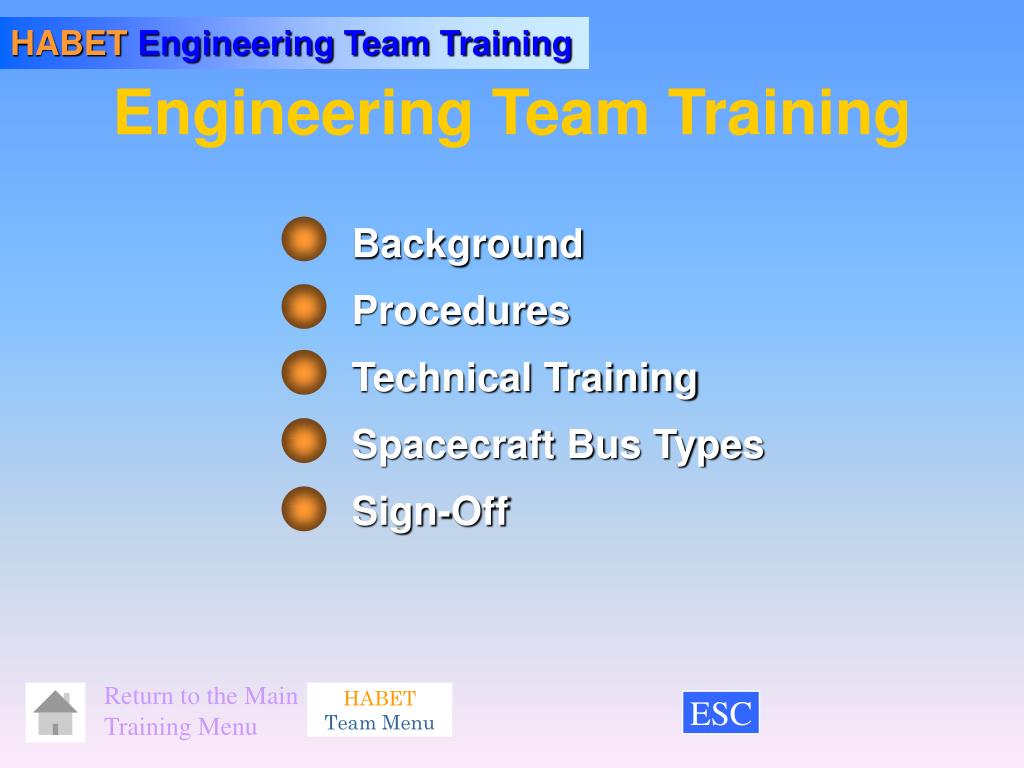 HABET Engineering Team Training

Engineering Team Training

Background
Procedures
Technical Training
Spacecraft Bus Types
Sign-Off

Return to the Main Training Menu

HABET
Team Menu

ESC